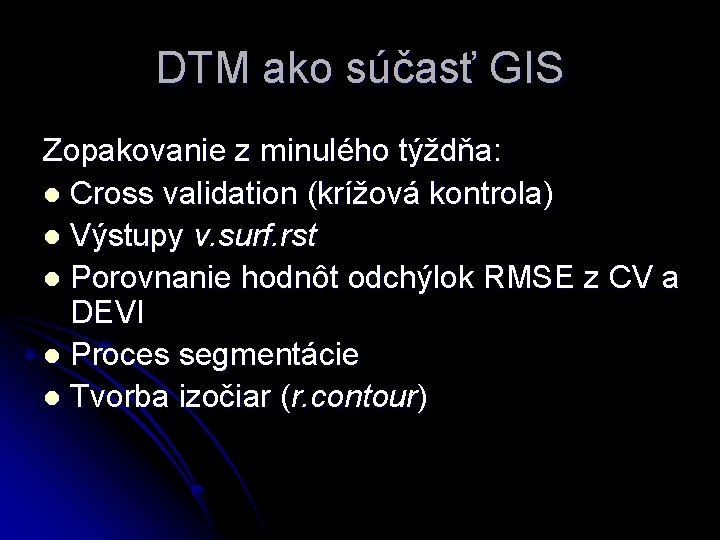 DTM ako súčasť GIS

Zopakovanie z minulého týždňa:

• Cross validation (krížová kontrola)
• Výstupy v.surf.rst
• Porovnanie hodnôt odchýlok RMSE z CV a DEVI
• Proces segmentácie
• Tvorba izočiar (r.contour)